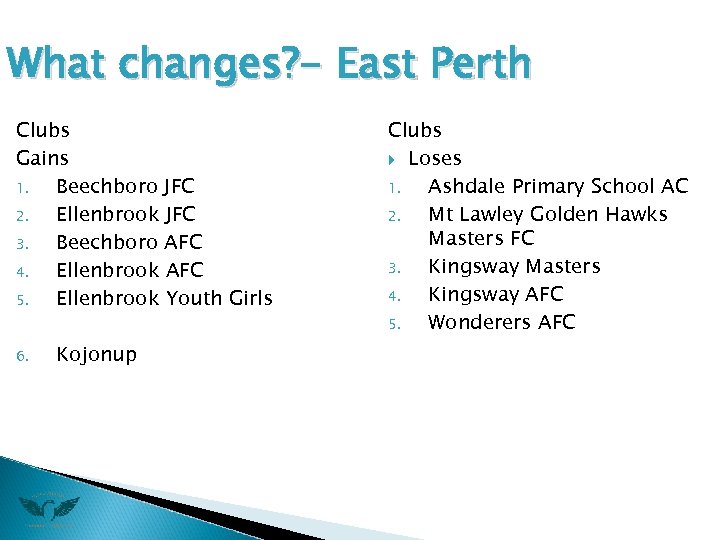 What changes?- East Perth

Clubs

Gains

1. Beechboro JFC
2. Ellenbrook JFC
3. Beechboro AFC
4. Ellenbrook AFC
5. Ellenbrook Youth Girls

6. Kojonup

Clubs

Loses

1. Ashdale Primary School AC
2. Mt Lawley Golden Hawks Masters FC
3. Kingsway Masters
4. Kingsway AFC
5. Wonderers AFC